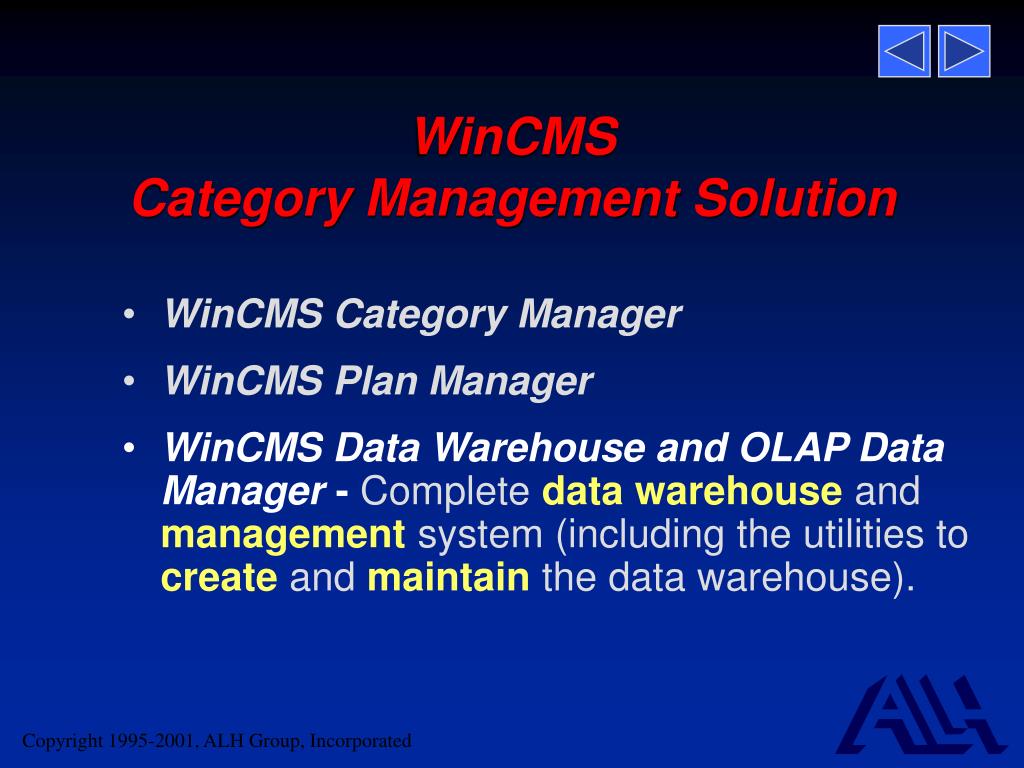 WinCMS
Category Management Solution

• WinCMS Category Manager
• WinCMS Plan Manager
• WinCMS Data Warehouse and OLAP Data Manager - Complete data warehouse and management system (including the utilities to create and maintain the data warehouse).

Copyright 1995-2001, ALH Group, Incorporated

ALH